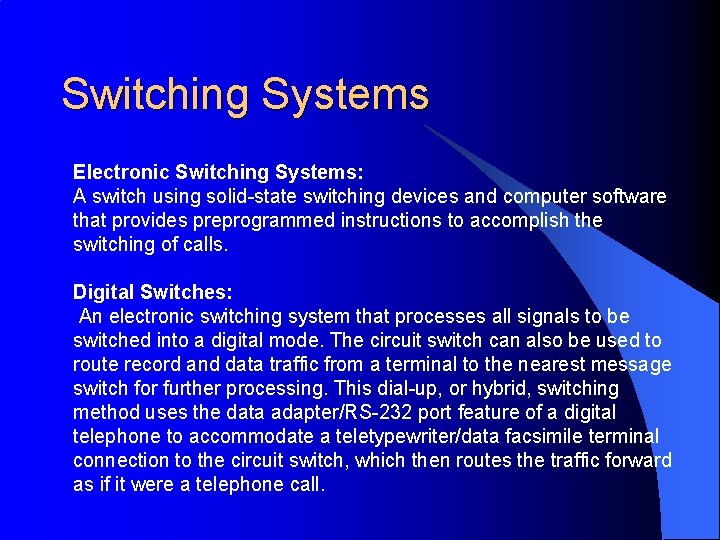 Switching Systems

Electronic Switching Systems:
A switch using solid-state switching devices and computer software that provides preprogrammed instructions to accomplish the switching of calls.

Digital Switches:
An electronic switching system that processes all signals to be switched into a digital mode. The circuit switch can also be used to route record and data traffic from a terminal to the nearest message switch for further processing. This dial-up, or hybrid, switching method uses the data adapter/RS-232 port feature of a digital telephone to accommodate a teletypewriter/data facsimile terminal connection to the circuit switch, which then routes the traffic forward as if it were a telephone call.